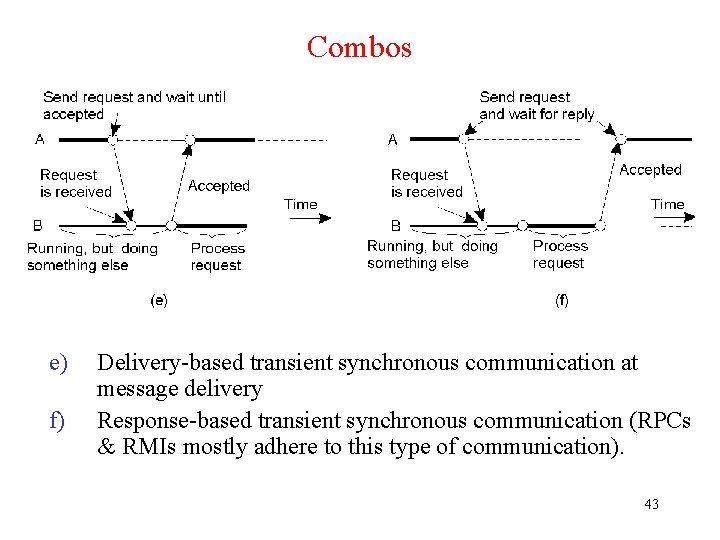 Combos

Send request and wait until accepted

A

Request is received

Accepted

Time

B

Running, but doing something else

Process request

(e)

Send request and wait for reply

A

Request is received

Accepted

Time

B

Running, but doing something else

Process request

(f)

e) Delivery-based transient synchronous communication at message delivery

f) Response-based transient synchronous communication (RPCs & RMIs mostly adhere to this type of communication).

43